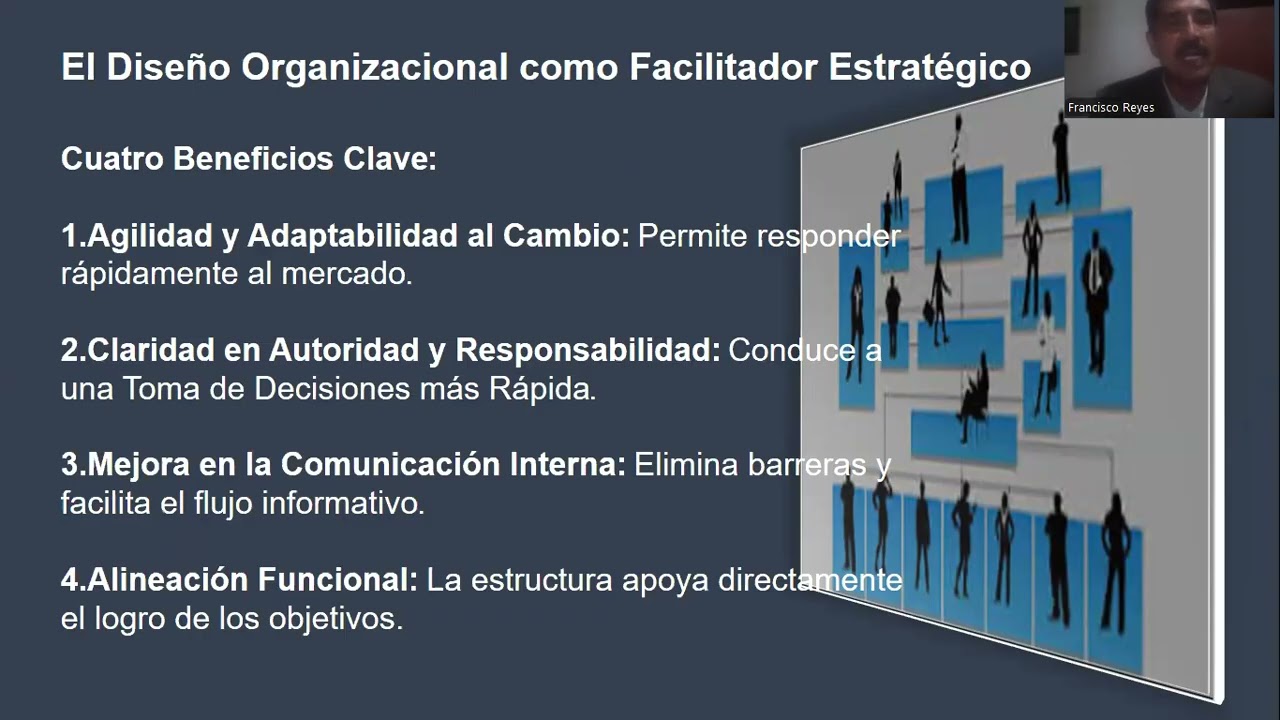 El Diseño Organizacional como Facilitador Estratégico

Francisco Reyes

Cuatro Beneficios Clave:

1.Agilidad y Adaptabilidad al Cambio: Permite responder rápidamente al mercado.

2.Claridad en Autoridad y Responsabilidad: Conduce a una Toma de Decisiones más Rápida.

3.Mejora en la Comunicación Interna: Elimina barreras y facilita el flujo informativo.

4.Alineación Funcional: La estructura apoya directamente el logro de los objetivos.